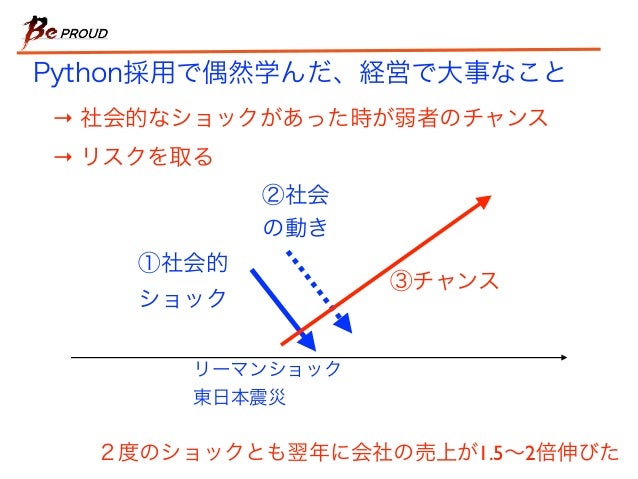 Be PROUD

Python採用で偶然学んだ、経営で大事なこと

→ 社会的なショックがあった時が弱者のチャンス

→ リスクを取る

②社会の動き

①社会的ショック

③チャンス

リーマンショック
東日本震災

２度のショックとも翌年に会社の売上が1.5〜2倍伸びた